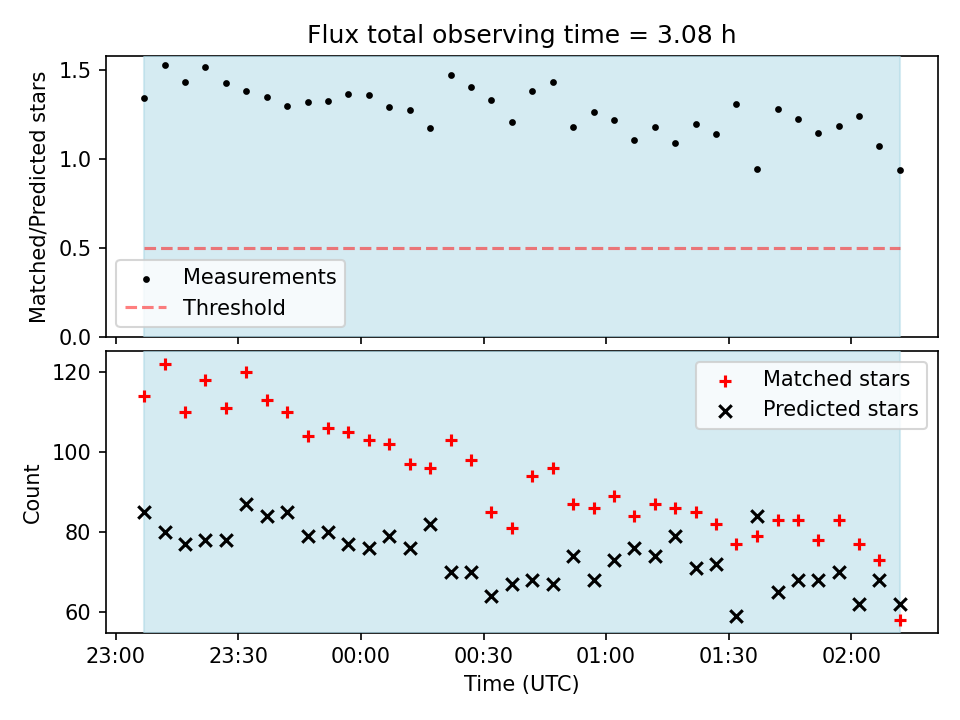 Flux total observing time = 3.08 h

Matched/Predicted stars

1.5
1.0
0.5
0.0

Measurements
Threshold

Count

120
100
80
60

Matched stars
Predicted stars

23:00 23:30 00:00 00:30 01:00 01:30 02:00

Time (UTC)